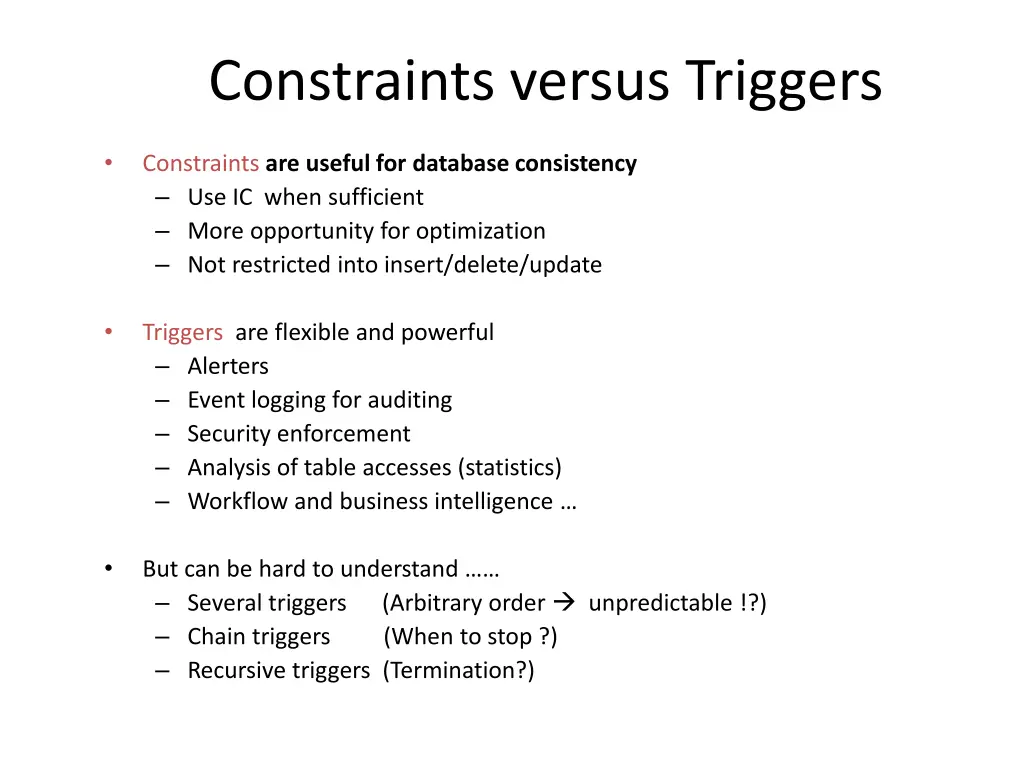 Constraints versus Triggers

• Constraints are useful for database consistency
– Use IC when sufficient
– More opportunity for optimization
– Not restricted into insert/delete/update

• Triggers are flexible and powerful
– Alerters
– Event logging for auditing
– Security enforcement
– Analysis of table accesses (statistics)
– Workflow and business intelligence …

• But can be hard to understand ……
– Several triggers (Arbitrary order → unpredictable !?)
– Chain triggers (When to stop ?)
– Recursive triggers (Termination?)